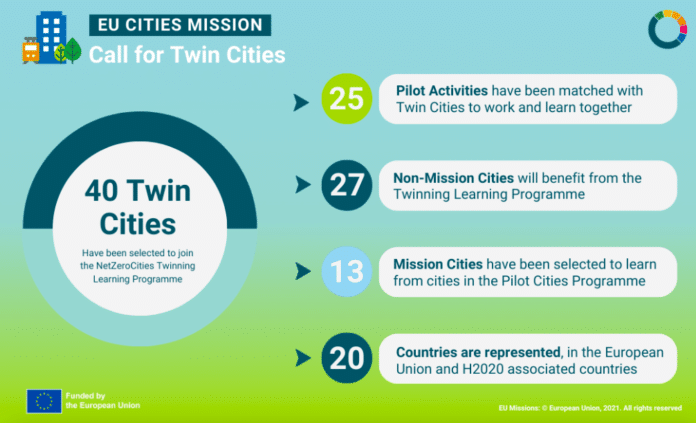 EU CITIES MISSION
Call for Twin Cities

40 Twin Cities
Have been selected to join the NetZeroCities Twinning Learning Programme

25 Pilot Activities have been matched with Twin Cities to work and learn together

27 Non-Mission Cities will benefit from the Twinning Learning Programme

13 Mission Cities have been selected to learn from cities in the Pilot Cities Programme

20 Countries are represented, in the European Union and H2020 associated countries

Funded by the European Union

EU Missions: © European Union, 2021. All rights reserved